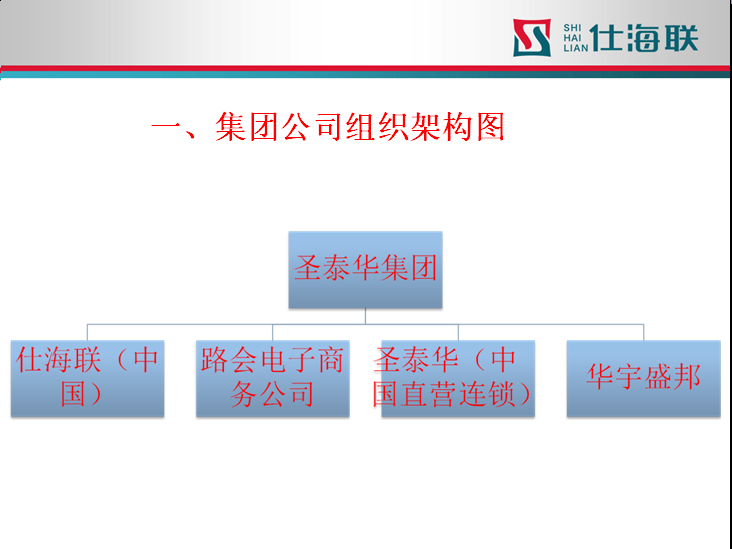 SHI HAI LIAN 仕海联

一、集团公司组织架构图

圣泰华集团

仕海联（中国）

路会电子商务公司

圣泰华（中国直营连锁）

华宇盛邦